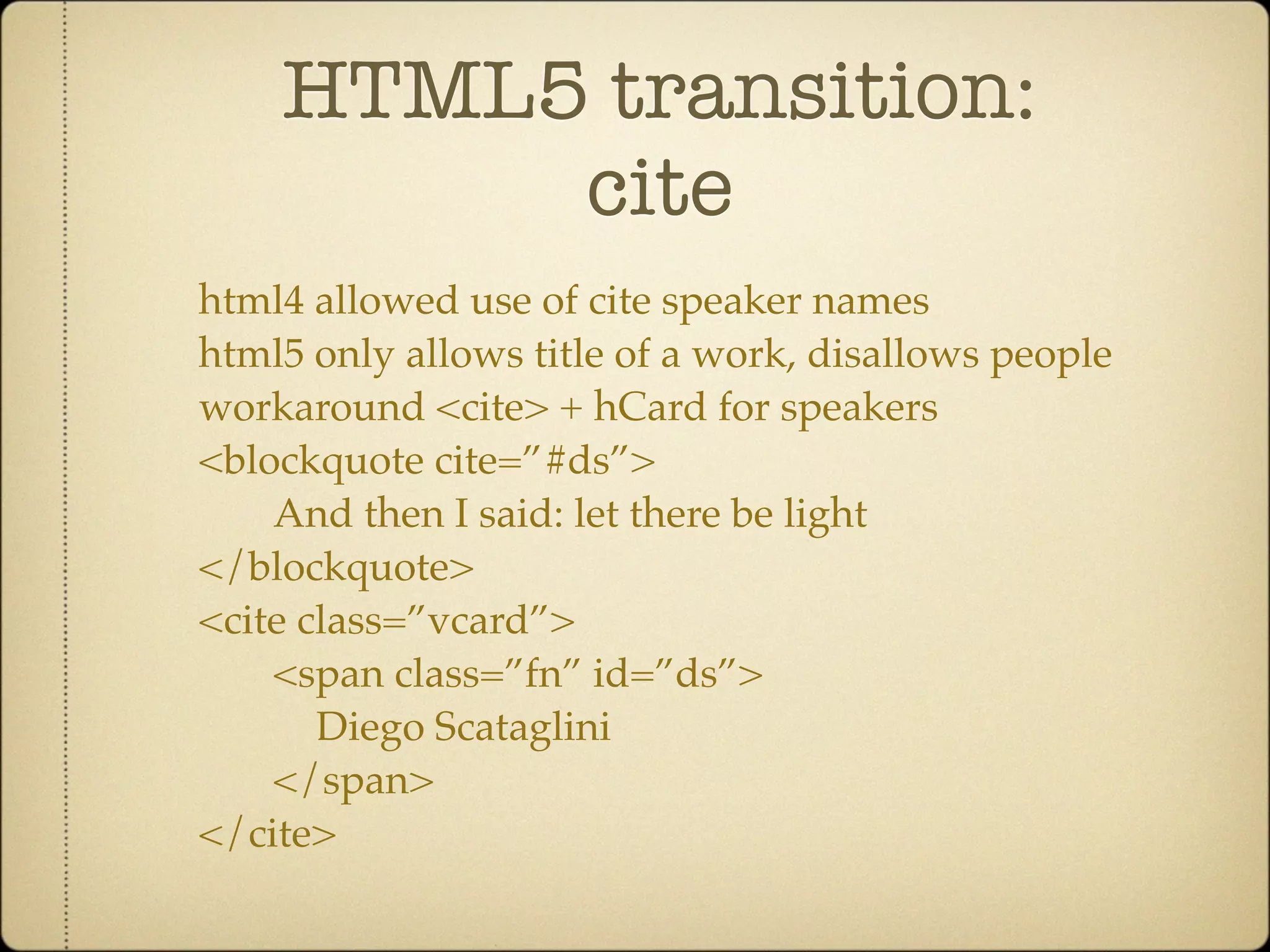 HTML5 transition: cite

html4 allowed use of cite speaker names
html5 only allows title of a work, disallows people
workaround <cite> + hCard for speakers
<blockquote cite=”#ds”>
And then I said: let there be light
</blockquote>
<cite class=”vcard”>
<span class=”fn” id=”ds”>
Diego Scataglini
</span>
</cite>